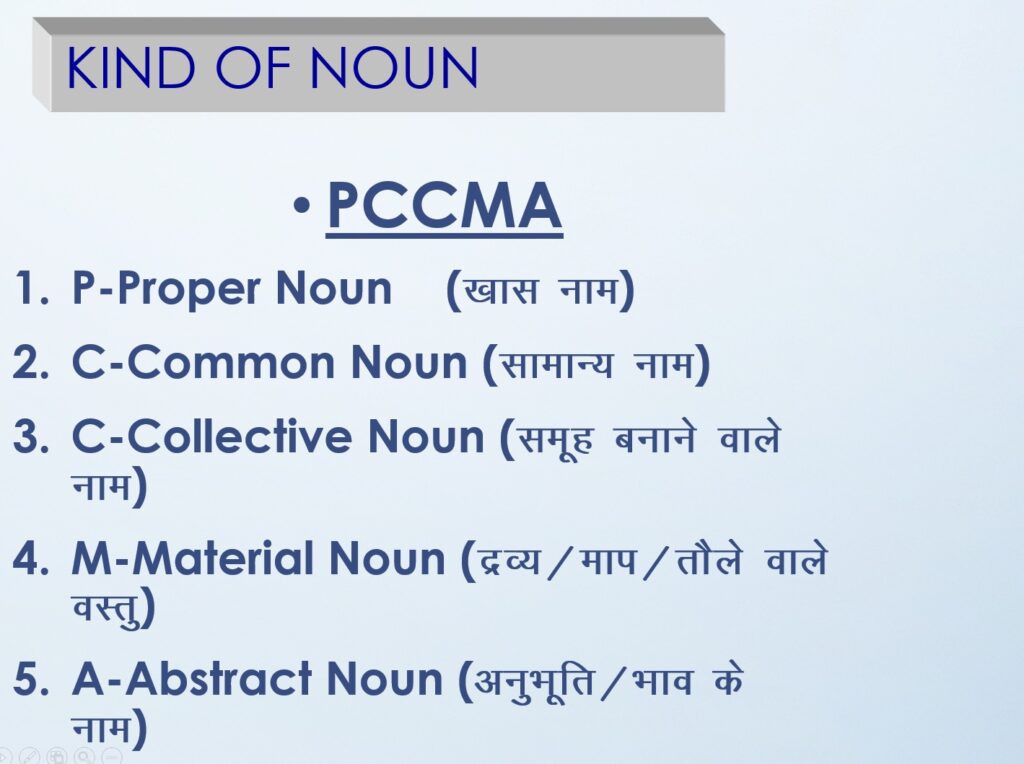 KIND OF NOUN

• PCCMA

1. P-Proper Noun (खास नाम)
2. C-Common Noun (सामान्य नाम)
3. C-Collective Noun (समूह बनाने वाले नाम)
4. M-Material Noun (द्रव्य/माप/तौले वाले वस्तु)
5. A-Abstract Noun (अनुभूति/भाव के नाम)